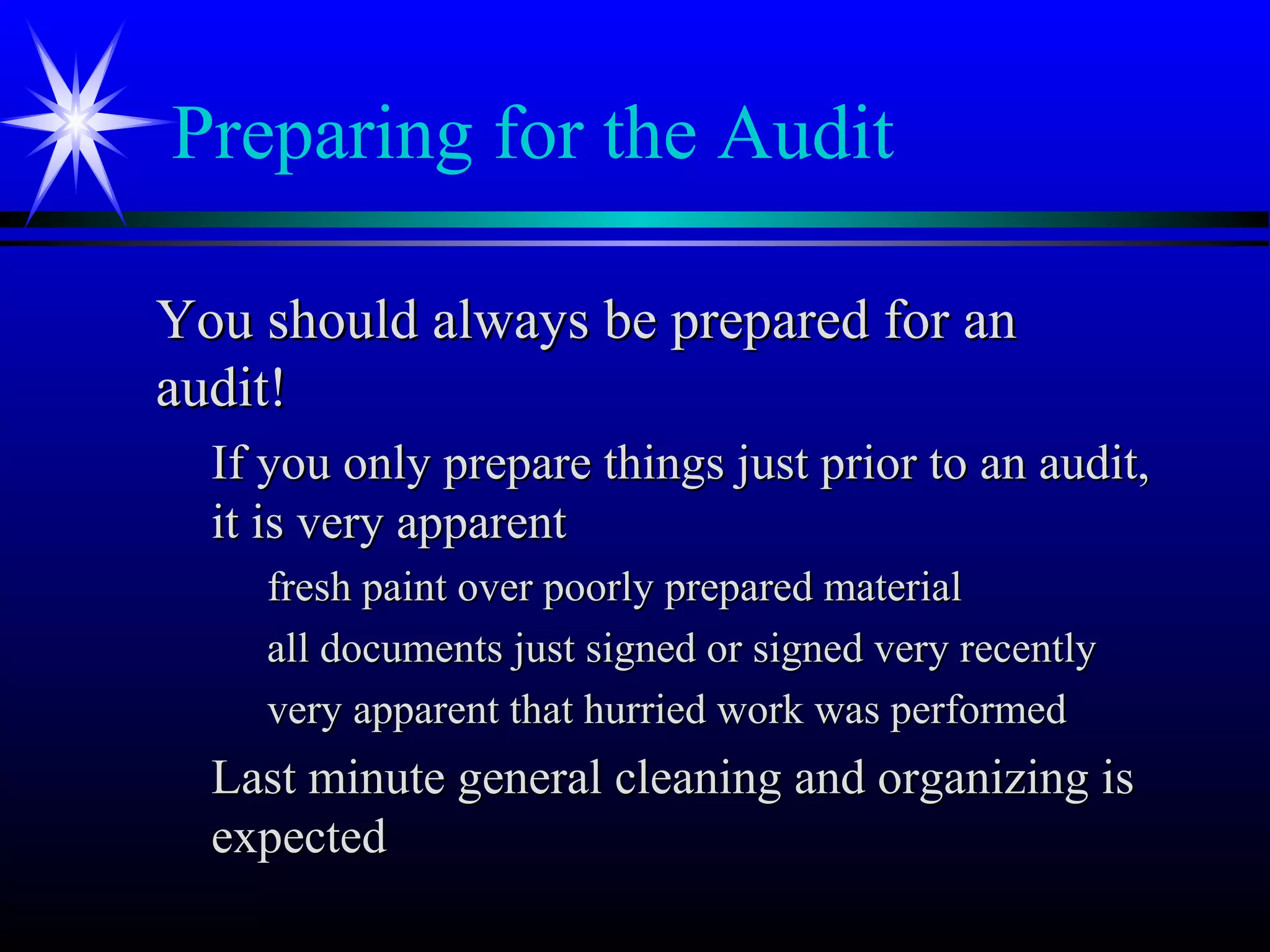 Preparing for the Audit

You should always be prepared for an audit!

If you only prepare things just prior to an audit, it is very apparent

fresh paint over poorly prepared material

all documents just signed or signed very recently

very apparent that hurried work was performed

Last minute general cleaning and organizing is expected